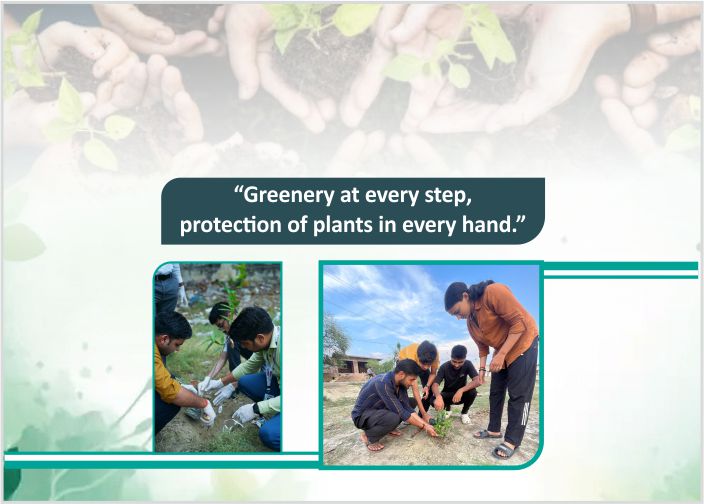 “Greenery at every step, protection of plants in every hand.”